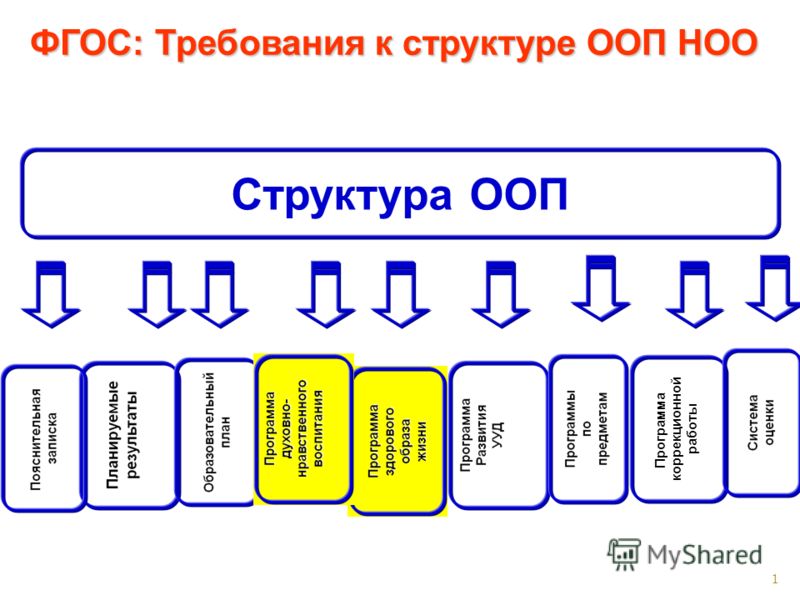 ФГОС: Требования к структуре ООП НОО

Структура ООП

Пояснительная записка

Планируемые результаты

Образовательный план

Программа духовно-нравственного воспитания

Программа здорового образа жизни

Программа Развития УУД

Программы по предметам

Программа коррекционной работы

Система оценки

MyShared

1